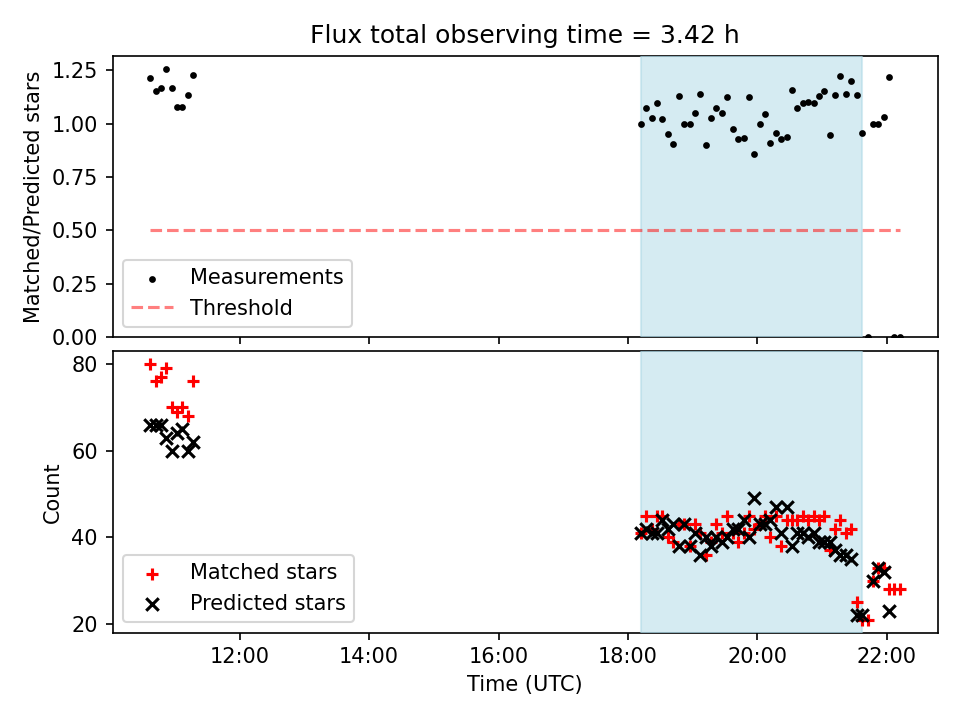 Flux total observing time = 3.42 h

Matched/Predicted stars

1.25
1.00
0.75
0.50
0.25
0.00

Measurements
Threshold

Count

80
60
40
20

Matched stars
Predicted stars

12:00
14:00
16:00
18:00
20:00
22:00

Time (UTC)